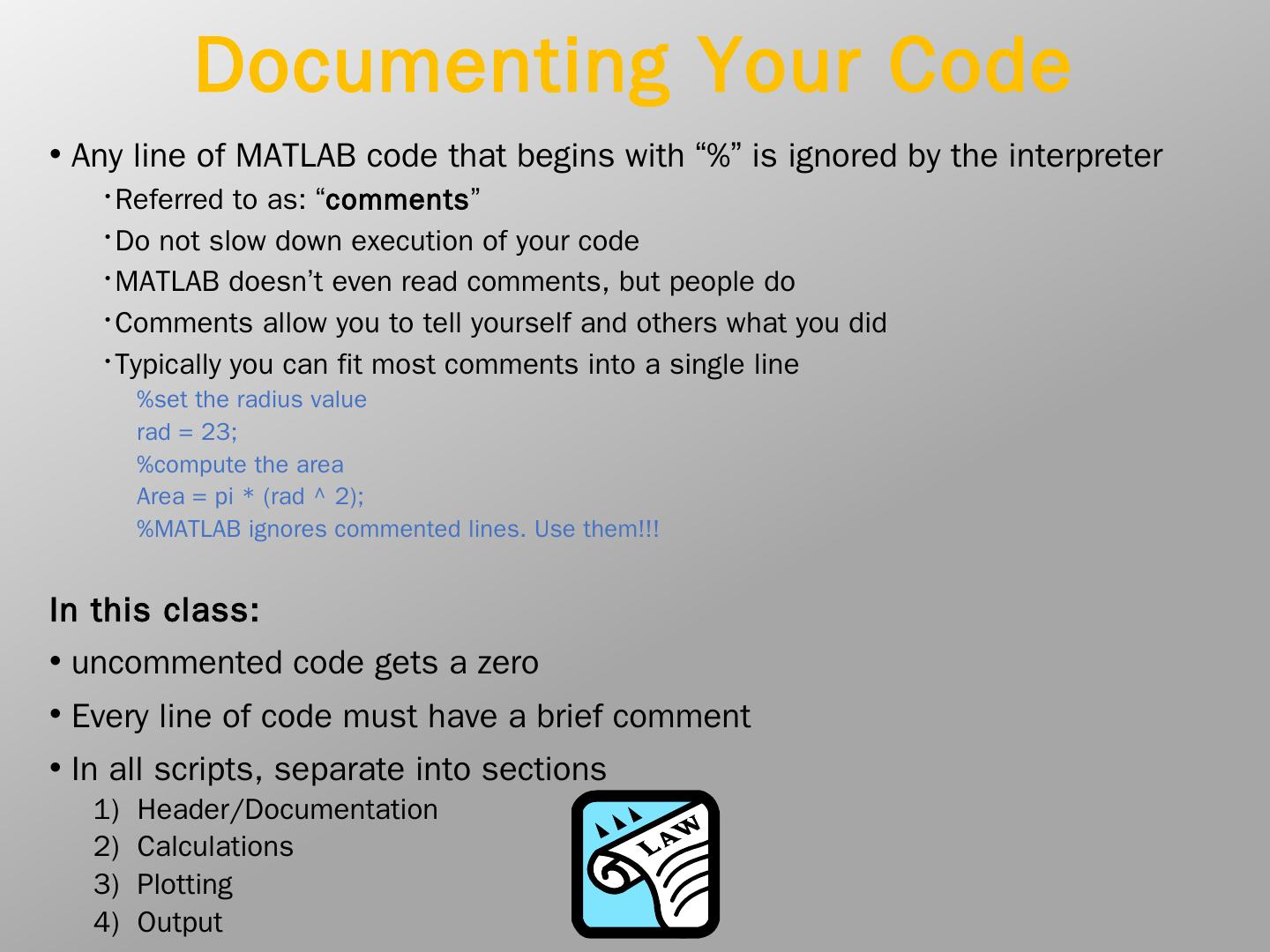 Documenting Your Code

• Any line of MATLAB code that begins with “%” is ignored by the interpreter

• Referred to as: “comments”

• Do not slow down execution of your code

• MATLAB doesn’t even read comments, but people do

• Comments allow you to tell yourself and others what you did

• Typically you can fit most comments into a single line

%set the radius value
rad = 23;
%compute the area
Area = pi * (rad ^ 2);
%MATLAB ignores commented lines. Use them!!!

In this class:

• uncommented code gets a zero

• Every line of code must have a brief comment

• In all scripts, separate into sections

1) Header/Documentation
2) Calculations
3) Plotting
4) Output

LAW